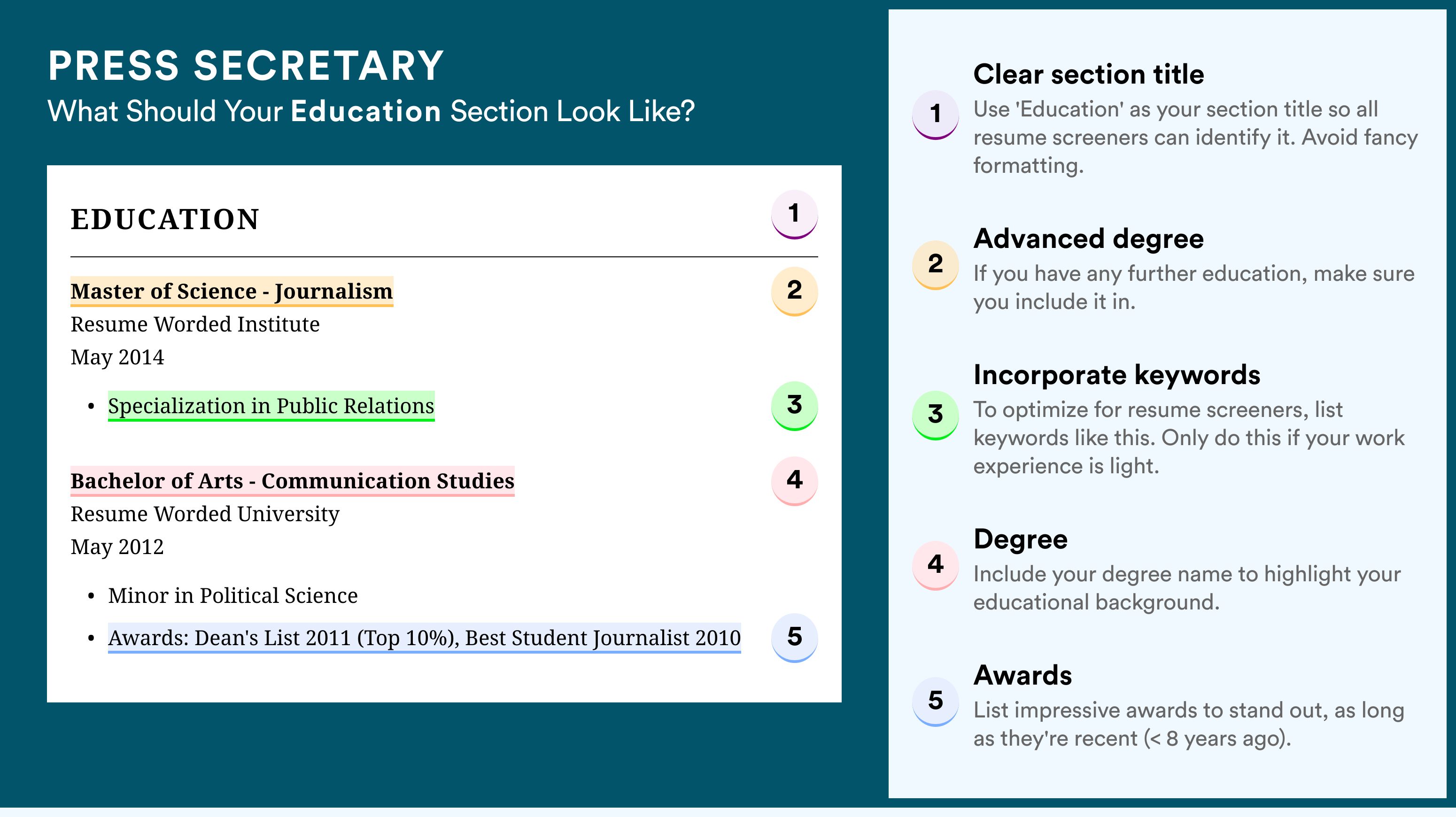 PRESS SECRETARY
What Should Your Education Section Look Like?

EDUCATION 1

Master of Science - Journalism 2
Resume Worded Institute
May 2014

• Specialization in Public Relations 3

Bachelor of Arts - Communication Studies 4
Resume Worded University
May 2012

• Minor in Political Science
• Awards: Dean's List 2011 (Top 10%), Best Student Journalist 2010 5

1 Clear section title
Use 'Education' as your section title so all resume screeners can identify it. Avoid fancy formatting.

2 Advanced degree
If you have any further education, make sure you include it in.

3 Incorporate keywords
To optimize for resume screeners, list keywords like this. Only do this if your work experience is light.

4 Degree
Include your degree name to highlight your educational background.

5 Awards
List impressive awards to stand out, as long as they're recent (< 8 years ago).